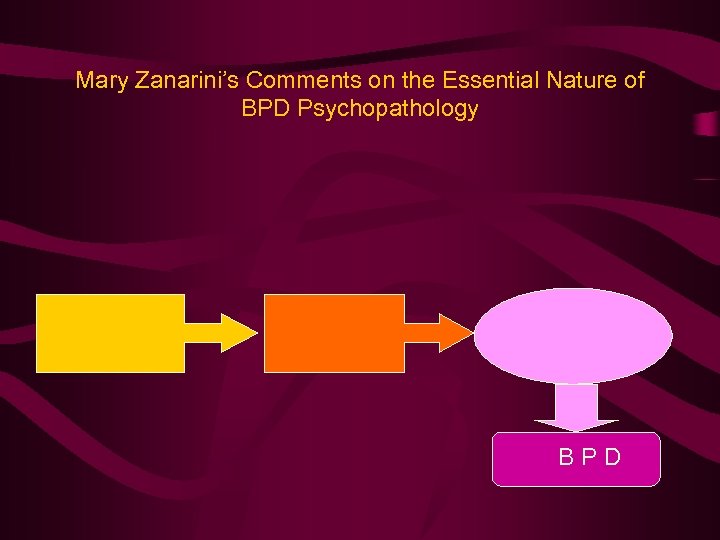 Mary Zanarini's Comments on the Essential Nature of BPD Psychopathology

B P D